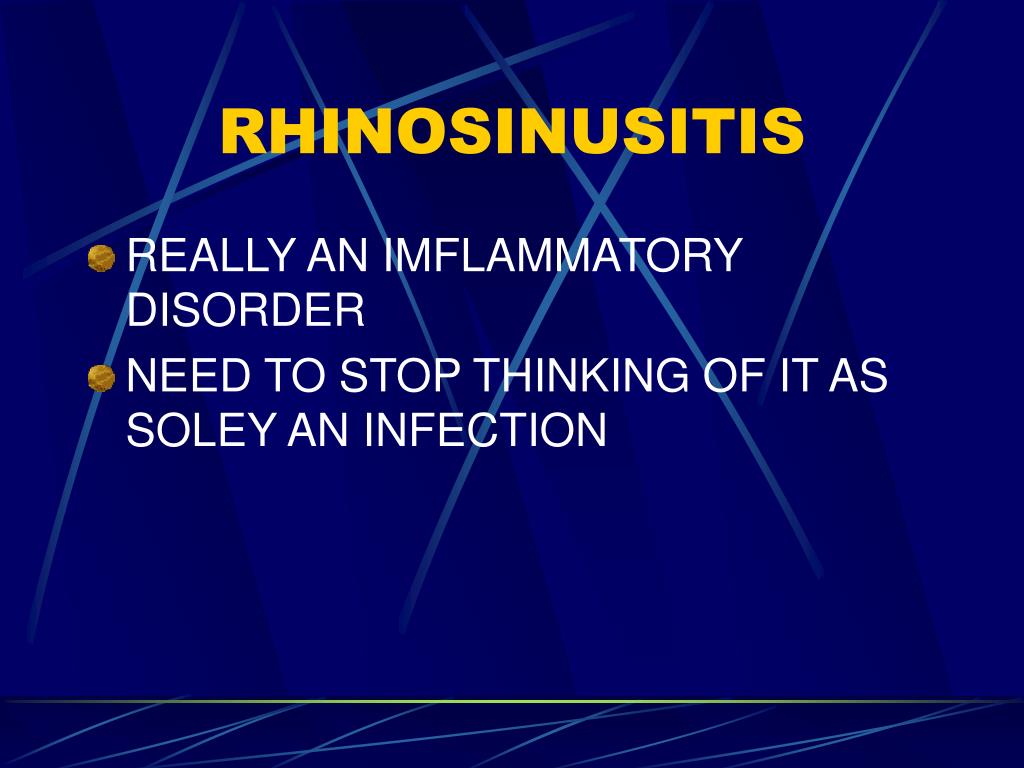 RHINOSINUSITIS

REALLY AN IMFLAMMATORY DISORDER

NEED TO STOP THINKING OF IT AS SOLEY AN INFECTION